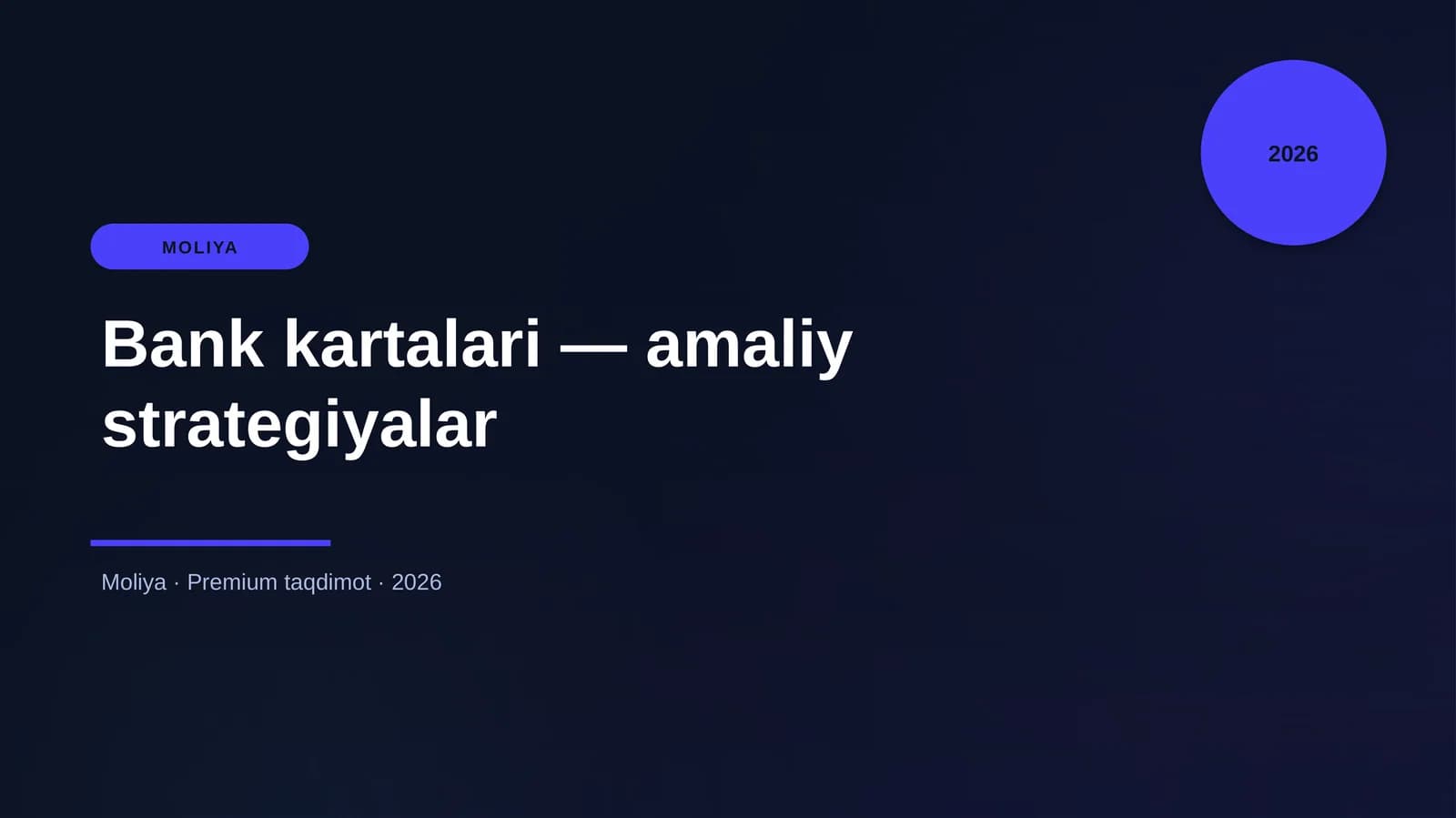 2026

MOLIYA

Bank kartalari — amaliy strategiyalar

Moliya · Premium taqdimot · 2026